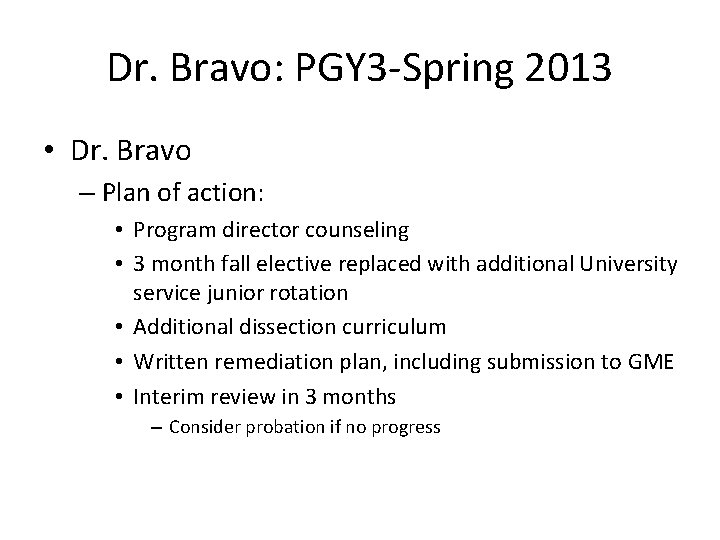 Dr. Bravo: PGY3-Spring 2013

• Dr. Bravo
– Plan of action:
• Program director counseling
• 3 month fall elective replaced with additional University service junior rotation
• Additional dissection curriculum
• Written remediation plan, including submission to GME
• Interim review in 3 months
– Consider probation if no progress